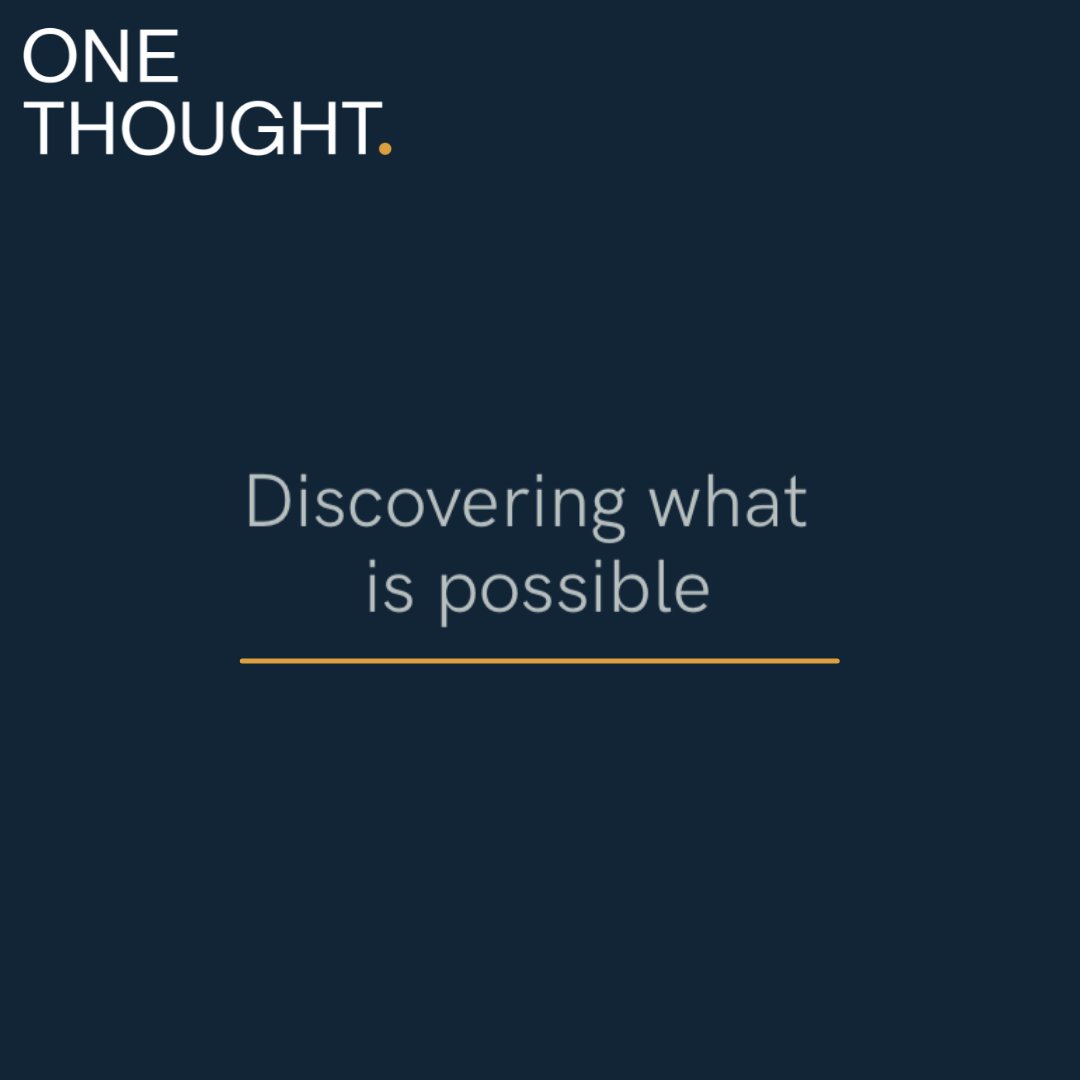 ONE
THOUGHT.

Discovering what is possible